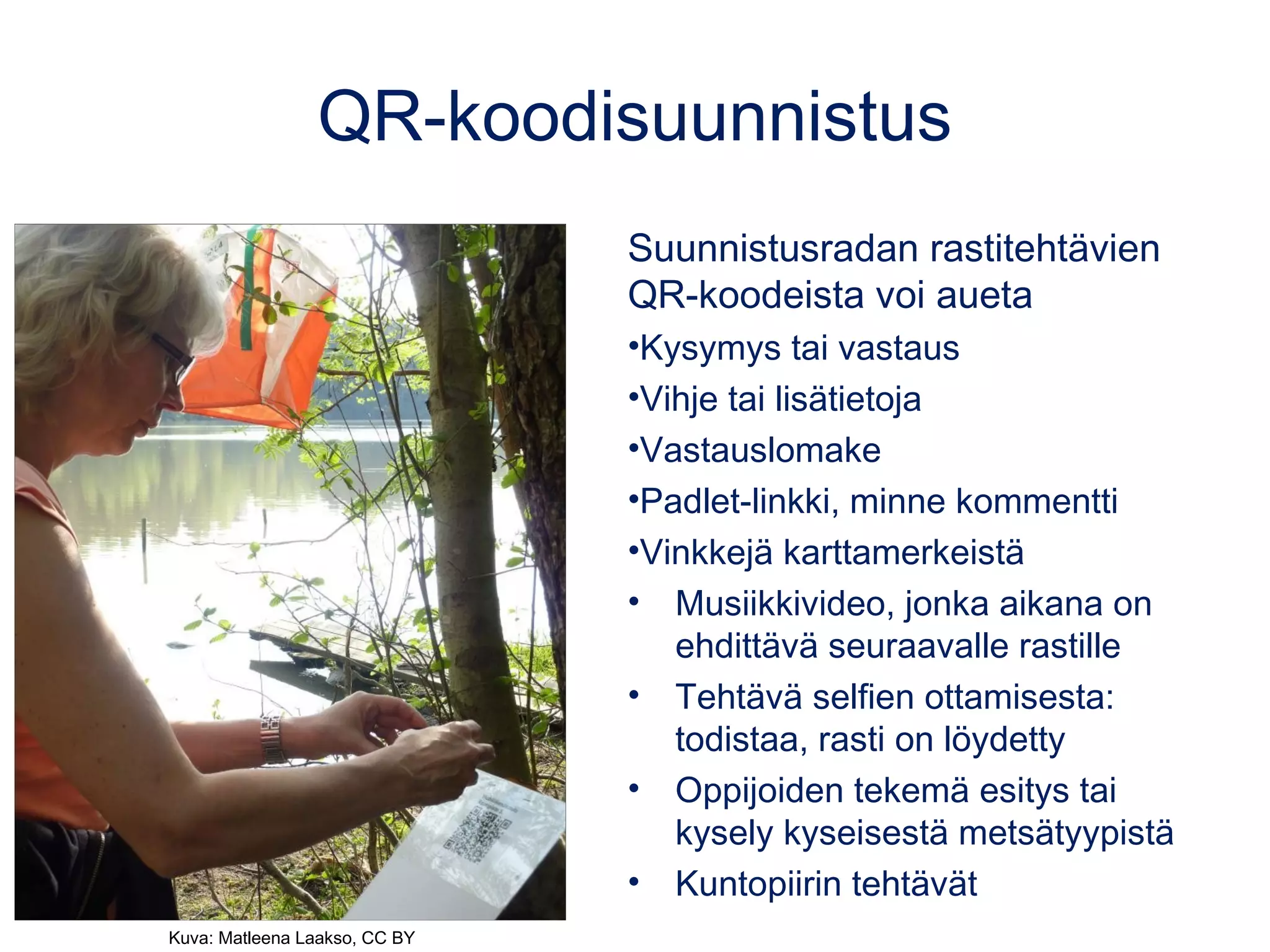 QR-koodisuunnistus

Suunnistusradan rastitehtävien QR-koodeista voi aueta

•Kysymys tai vastaus

•Vihje tai lisätietoja

•Vastauslomake

•Padlet-linkki, minne kommentti

•Vinkkejä karttamerkeistä

• Musiikkivideo, jonka aikana on ehdittävä seuraavalle rastille

• Tehtävä selfien ottamisesta: todistaa, rasti on löydetty

• Oppijoiden tekemä esitys tai kysely kyseisestä metsätyypistä

• Kuntopiirin tehtävät

Kuva: Matleena Laakso, CC BY